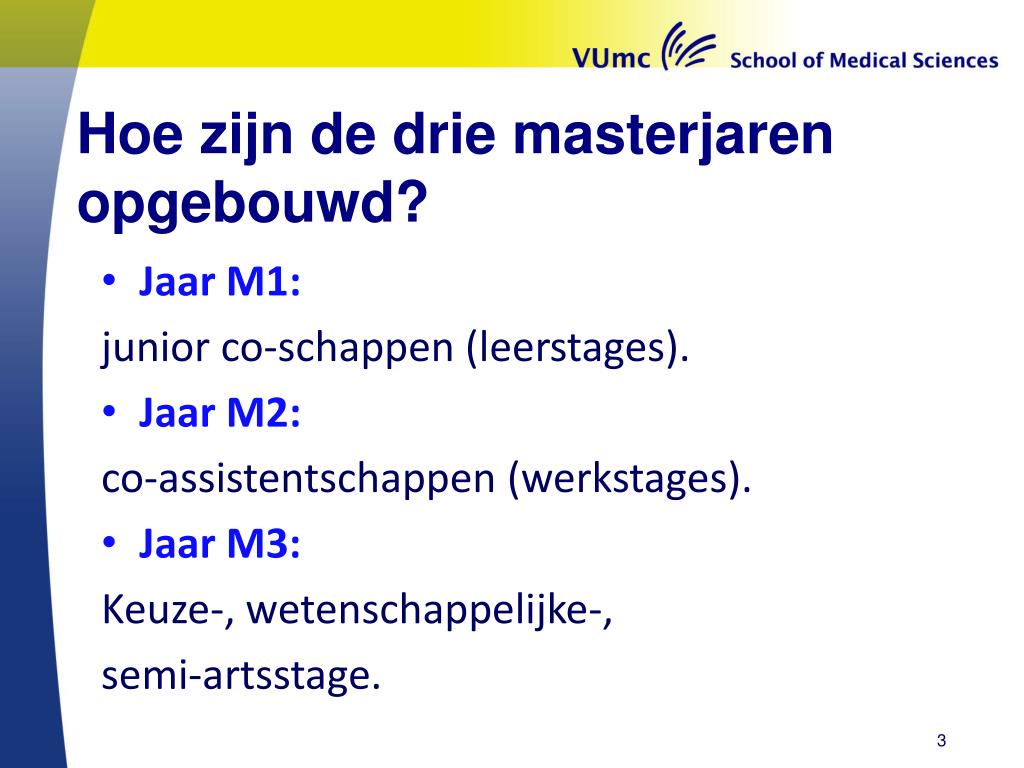 VUmc School of Medical Sciences

Hoe zijn de drie masterjaren opgebouwd?

• Jaar M1:

junior co-schappen (leerstages).

• Jaar M2:

co-assistentschappen (werkstages).

• Jaar M3:

Keuze-, wetenschappelijke-,

semi-artsstage.

3